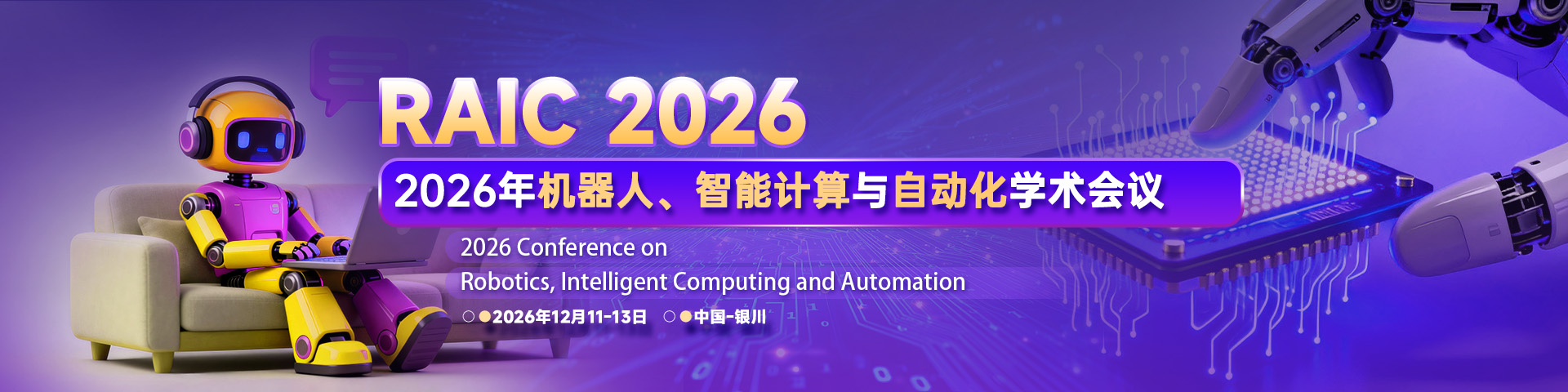 RAIC 2026

2026年机器人、智能计算与自动化学术会议

2026 Conference on Robotics, Intelligent Computing and Automation

2026年12月11-13日 中国-银川